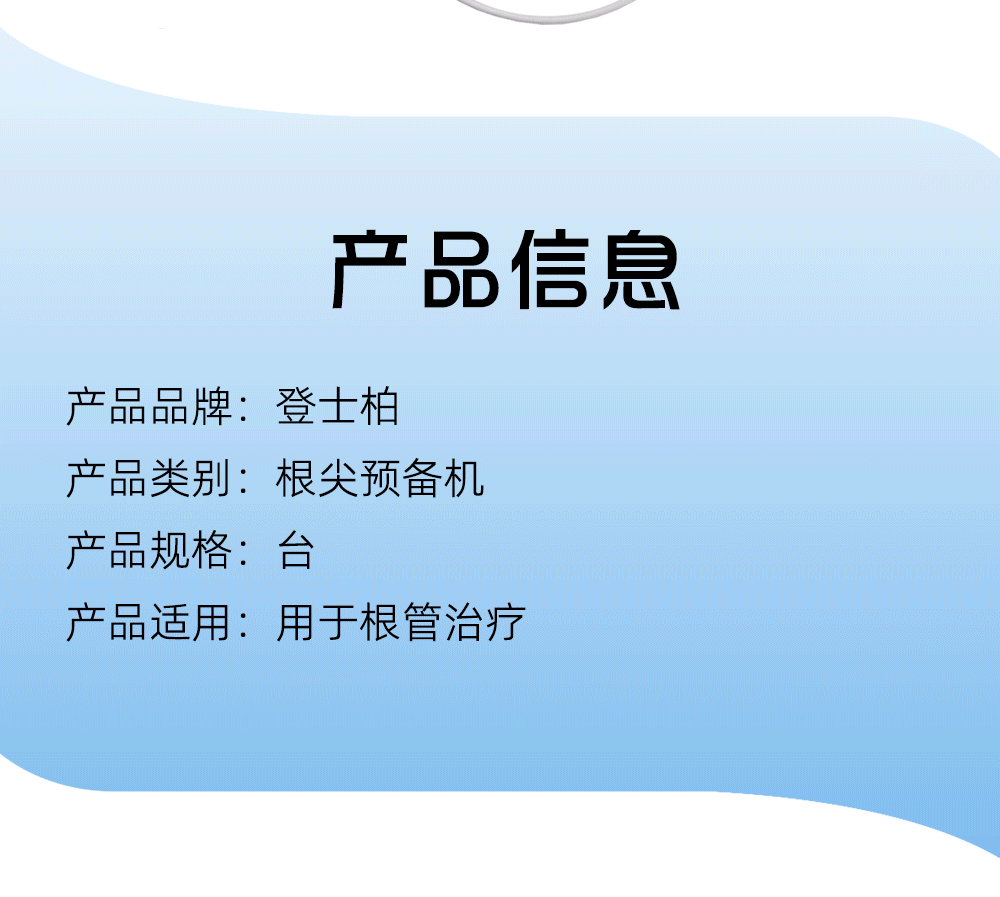 产品信息

产品品牌：登士柏

产品类别：根尖预备机

产品规格：台

产品适用：用于根管治疗